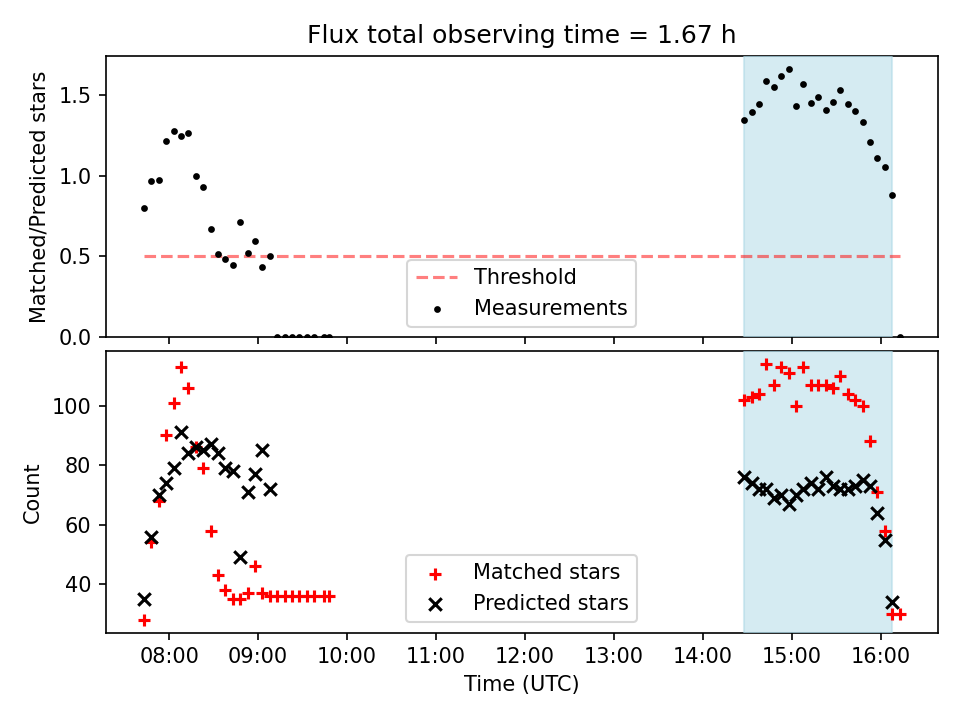 Flux total observing time = 1.67 h

Matched/Predicted stars

1.5
1.0
0.5
0.0

Threshold
Measurements

Count

100
80
60
40

Matched stars
Predicted stars

08:00 09:00 10:00 11:00 12:00 13:00 14:00 15:00 16:00

Time (UTC)